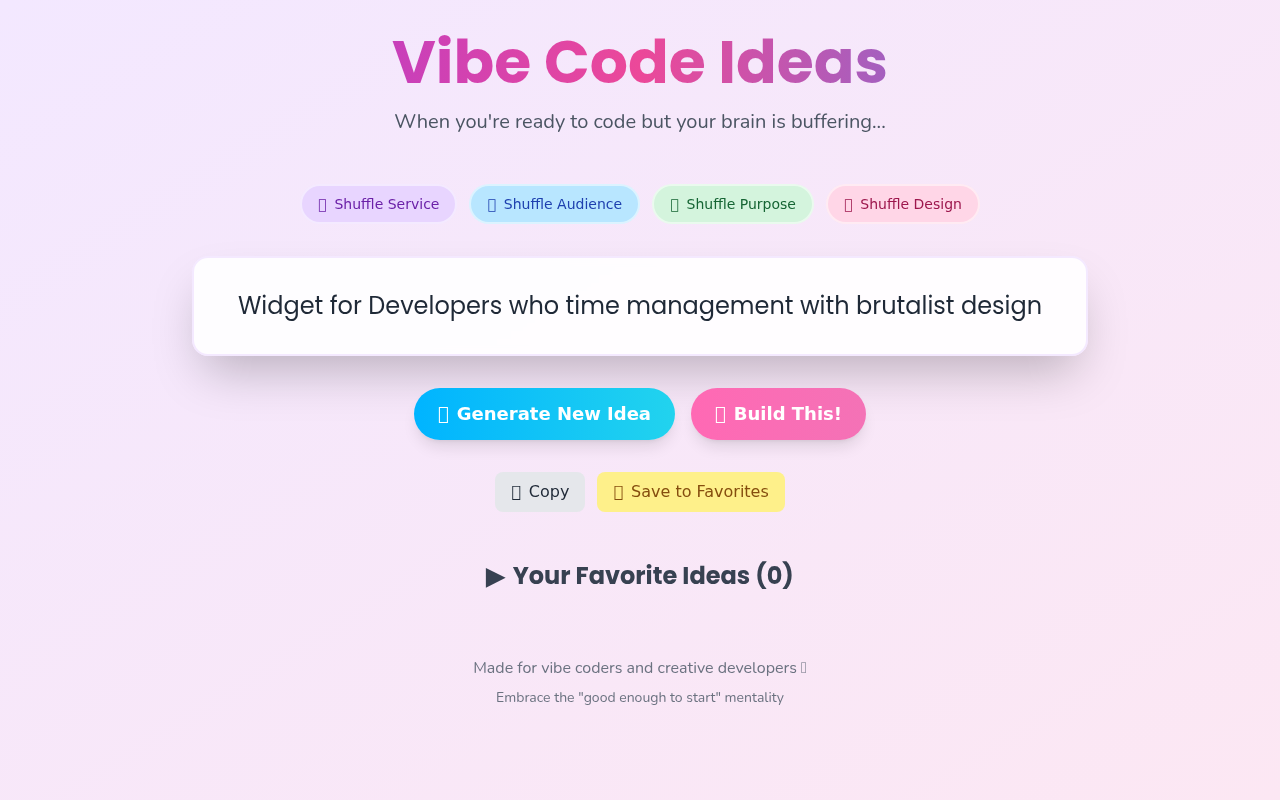 Vibe Code Ideas

When you're ready to code but your brain is buffering...

Shuffle Service Shuffle Audience Shuffle Purpose Shuffle Design

Widget for Developers who time management with brutalist design

Generate New Idea Build This!

Copy Save to Favorites

▶ Your Favorite Ideas (0)

Made for vibe coders and creative developers

Embrace the "good enough to start" mentality